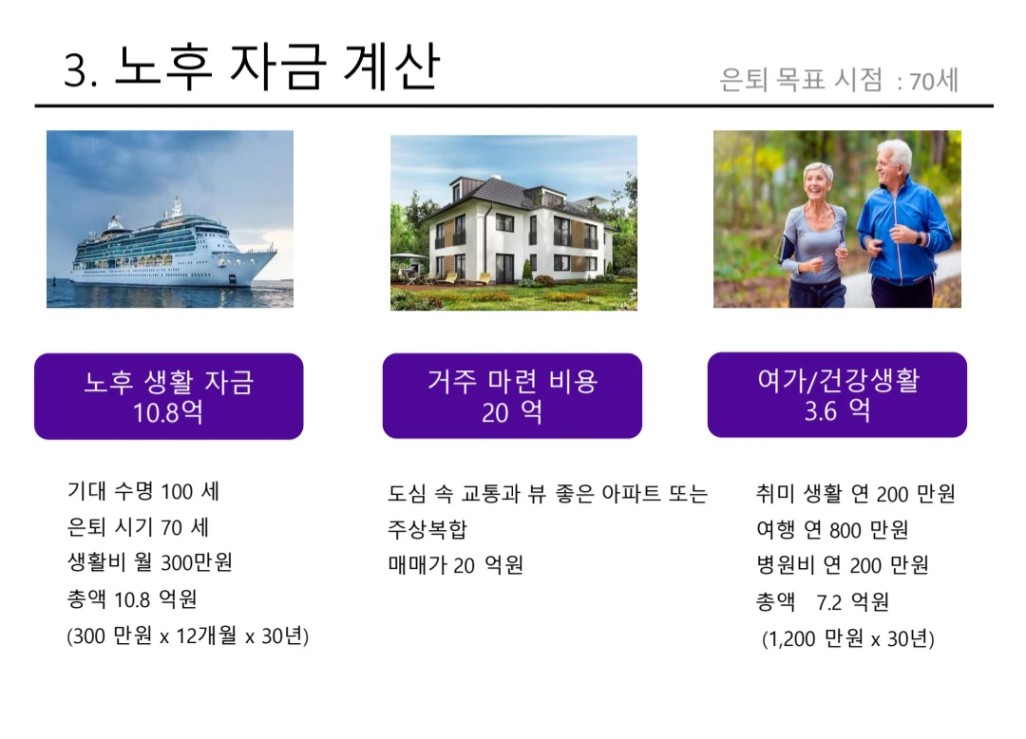 3. 노후 자금 계산

은퇴 목표 시점 : 70세

노후 생활 자금
10.8억

기대 수명 100 세
은퇴 시기 70 세
생활비 월 300만원
총액 10.8 억원
(300 만원 x 12개월 x 30년)

거주 마련 비용
20 억

도심 속 교통과 뷰 좋은 아파트 또는 주상복합
매매가 20 억원

여가/건강생활
3.6 억

취미 생활 연 200 만원
여행 연 800 만원
병원비 연 200 만원
총액 7.2 억원
(1,200 만원 x 30년)